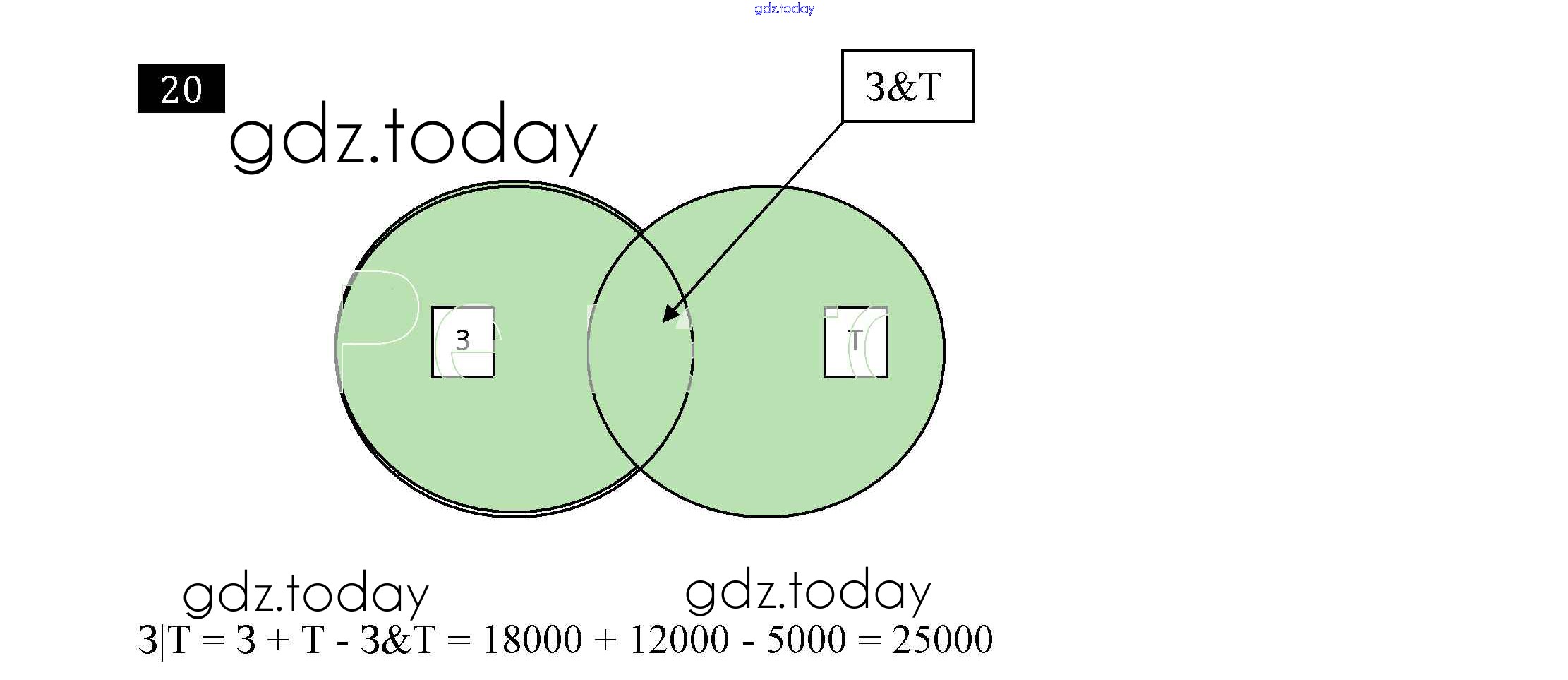 gdz.today

20

gdz.today

3&T

3

T

gdz.today

gdz.today

3|T = 3 + T - 3&T = 18000 + 12000 - 5000 = 25000